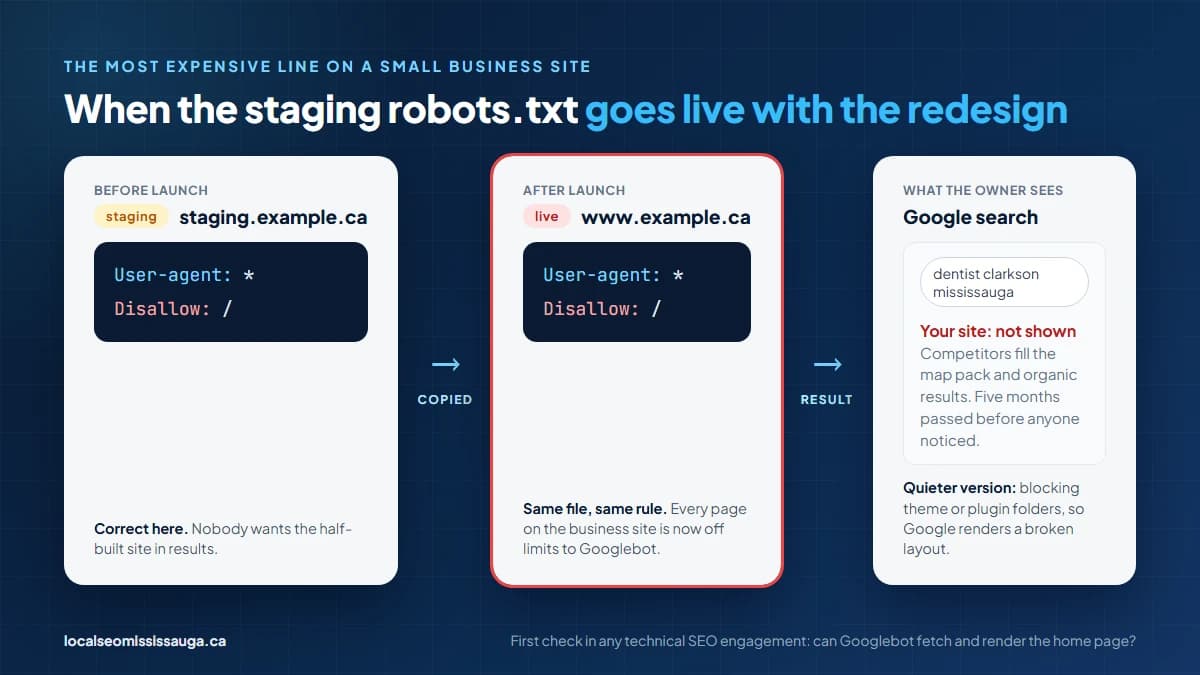 THE MOST EXPENSIVE LINE ON A SMALL BUSINESS SITE

When the staging robots.txt goes live with the redesign

BEFORE LAUNCH
staging staging.example.ca

User-agent: *
Disallow: /

Correct here. Nobody wants the half-built site in results.

→
COPIED

AFTER LAUNCH
live www.example.ca

User-agent: *
Disallow: /

Same file, same rule. Every page on the business site is now off limits to Googlebot.

→
RESULT

WHAT THE OWNER SEES
Google search

dentist clarkson mississauga

Your site: not shown
Competitors fill the map pack and organic results. Five months passed before anyone noticed.

Quieter version: blocking theme or plugin folders, so Google renders a broken layout.

localseomississauga.ca

First check in any technical SEO engagement: can Googlebot fetch and render the home page?